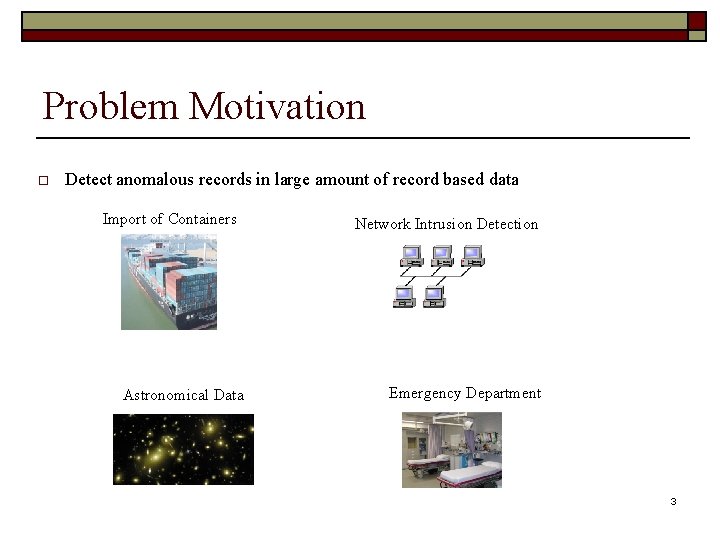 Problem Motivation

□ Detect anomalous records in large amount of record based data

Import of Containers

Network Intrusion Detection

Astronomical Data

Emergency Department

3